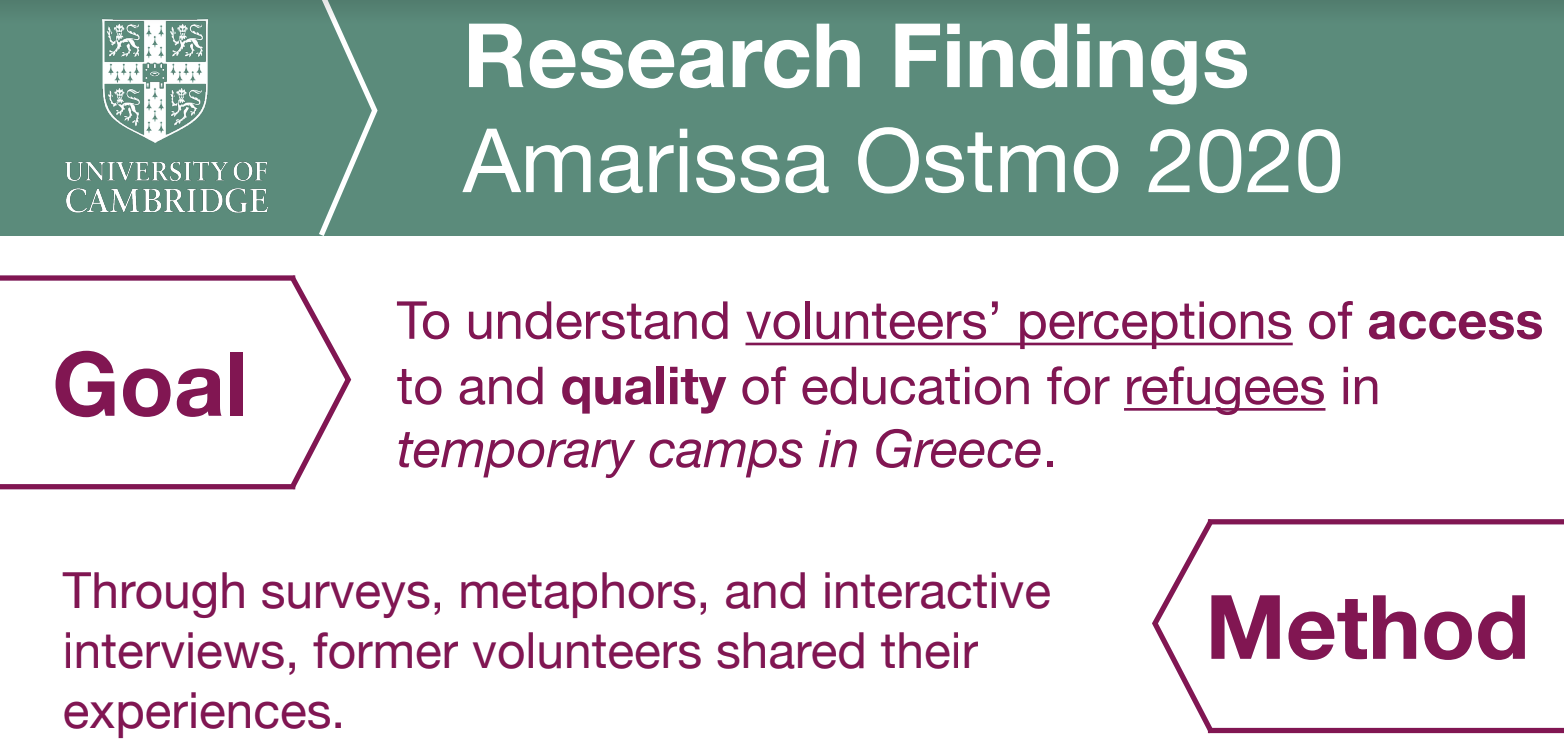 UNIVERSITY OF CAMBRIDGE

Research Findings
Amarissa Ostmo 2020

Goal

To understand volunteers' perceptions of access to and quality of education for refugees in temporary camps in Greece.

Through surveys, metaphors, and interactive interviews, former volunteers shared their experiences.

Method